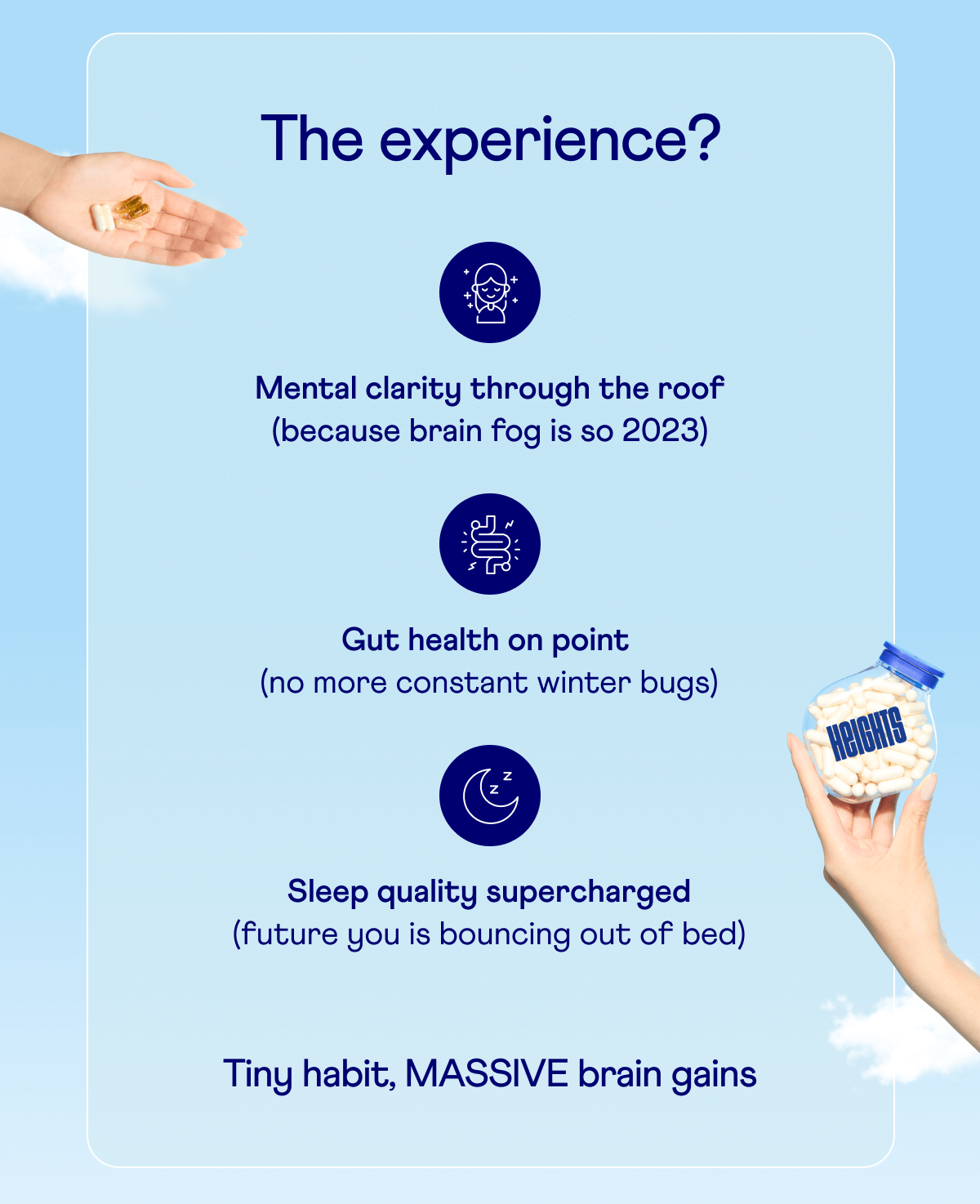 The experience?

Mental clarity through the roof
(because brain fog is so 2023)

Gut health on point
(no more constant winter bugs)

Sleep quality supercharged
(future you is bouncing out of bed)

Tiny habit, MASSIVE brain gains

HEIGHTS